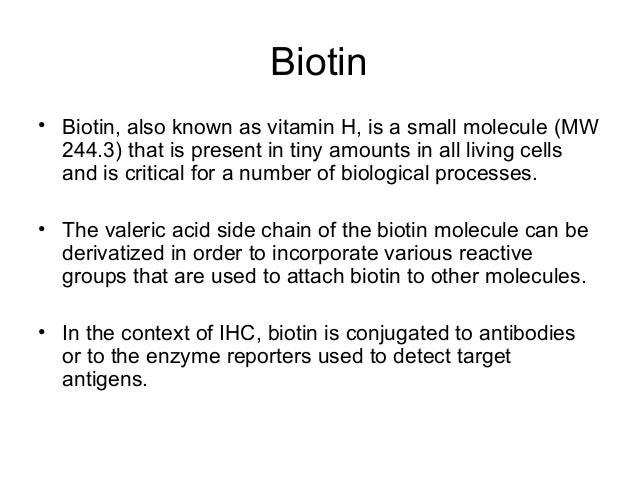 Biotin

• Biotin, also known as vitamin H, is a small molecule (MW 244.3) that is present in tiny amounts in all living cells and is critical for a number of biological processes.

• The valeric acid side chain of the biotin molecule can be derivatized in order to incorporate various reactive groups that are used to attach biotin to other molecules.

• In the context of IHC, biotin is conjugated to antibodies or to the enzyme reporters used to detect target antigens.